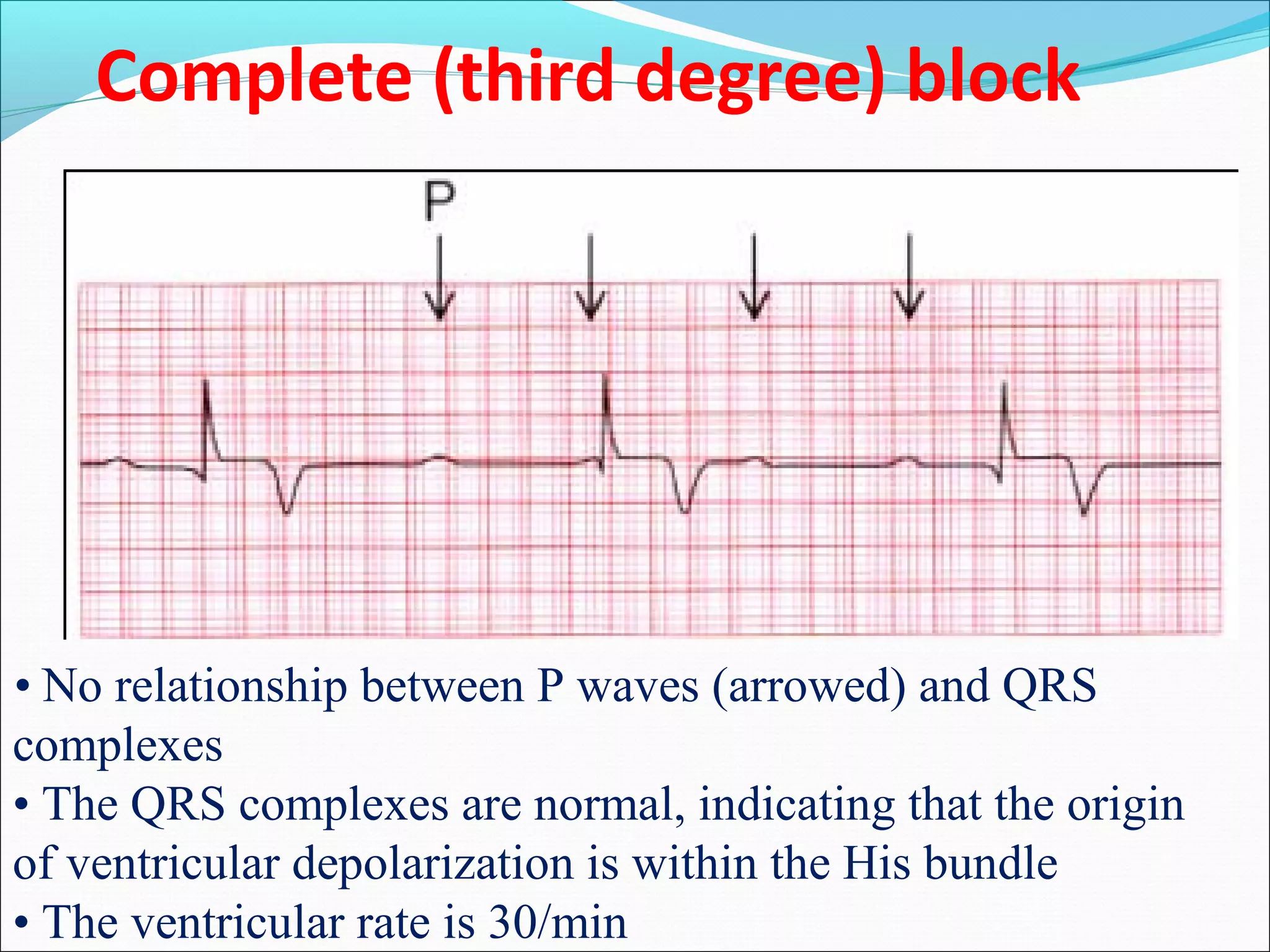 Complete (third degree) block

P

• No relationship between P waves (arrowed) and QRS complexes
• The QRS complexes are normal, indicating that the origin of ventricular depolarization is within the His bundle
• The ventricular rate is 30/min